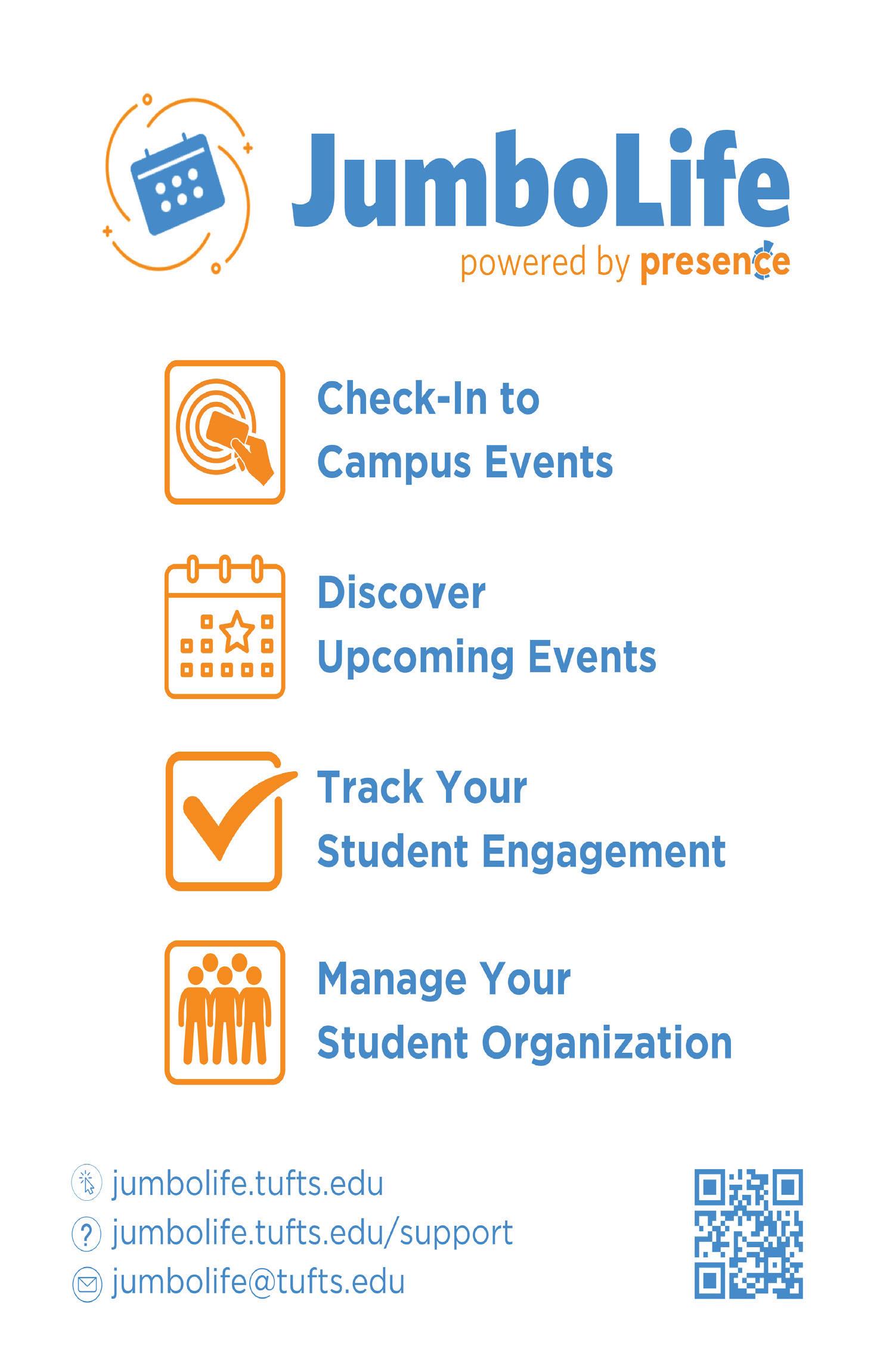 JumboLife
powered by presence

Check-In to
Campus Events

Discover
Upcoming Events

Track Your
Student Engagement

Manage Your
Student Organization

jumbolife.tufts.edu
jumbolife.tufts.edu/support
jumbolife@tufts.edu